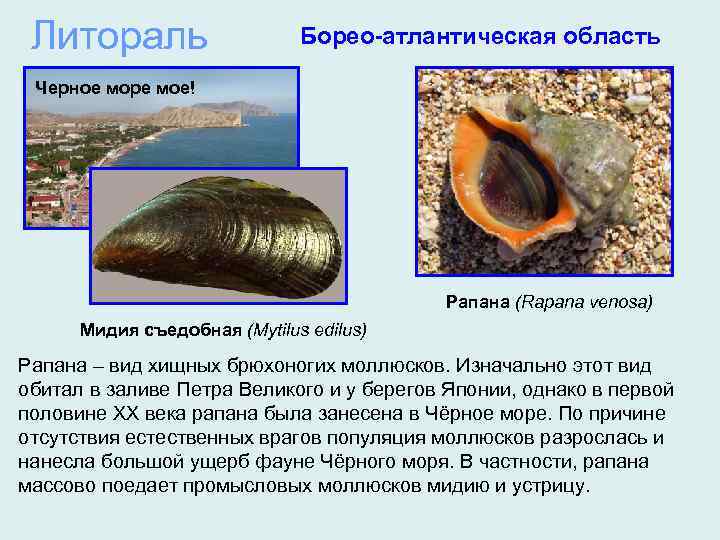 Литораль

Борео-атлантическая область

Черное море мое!

Рапана (Rapana venosa)

Мидия съедобная (Mytilus edilus)

Рапана – вид хищных брюхоногих моллюсков. Изначально этот вид обитал в заливе Петра Великого и у берегов Японии, однако в первой половине XX века рапана была занесена в Чёрное море. По причине отсутствия естественных врагов популяция моллюсков разрослась и нанесла большой ущерб фауне Чёрного моря. В частности, рапана массово поедает промысловых моллюсков мидию и устрицу.